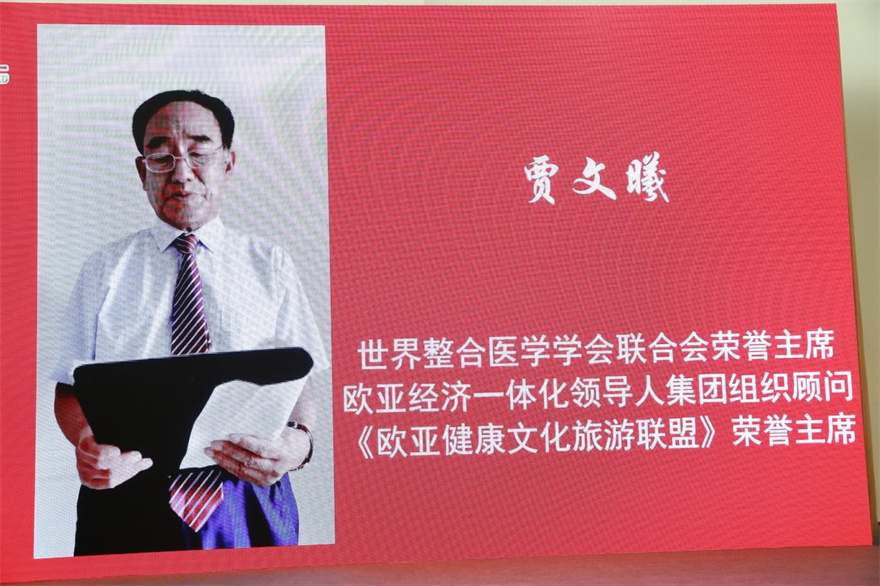 贾文曦

世界整合医学学会联合会荣誉主席
欧亚经济一体化领导人集团组织顾问
《欧亚健康文化旅游联盟》荣誉主席